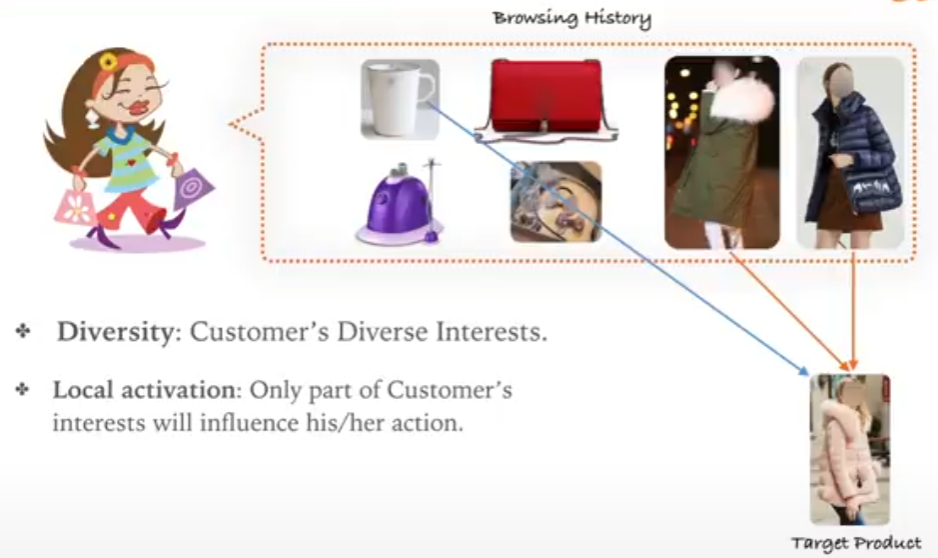 Browsing History

❖ Diversity: Customer's Diverse Interests.

❖ Local activation: Only part of Customer's interests will influence his/her action.

Target Product